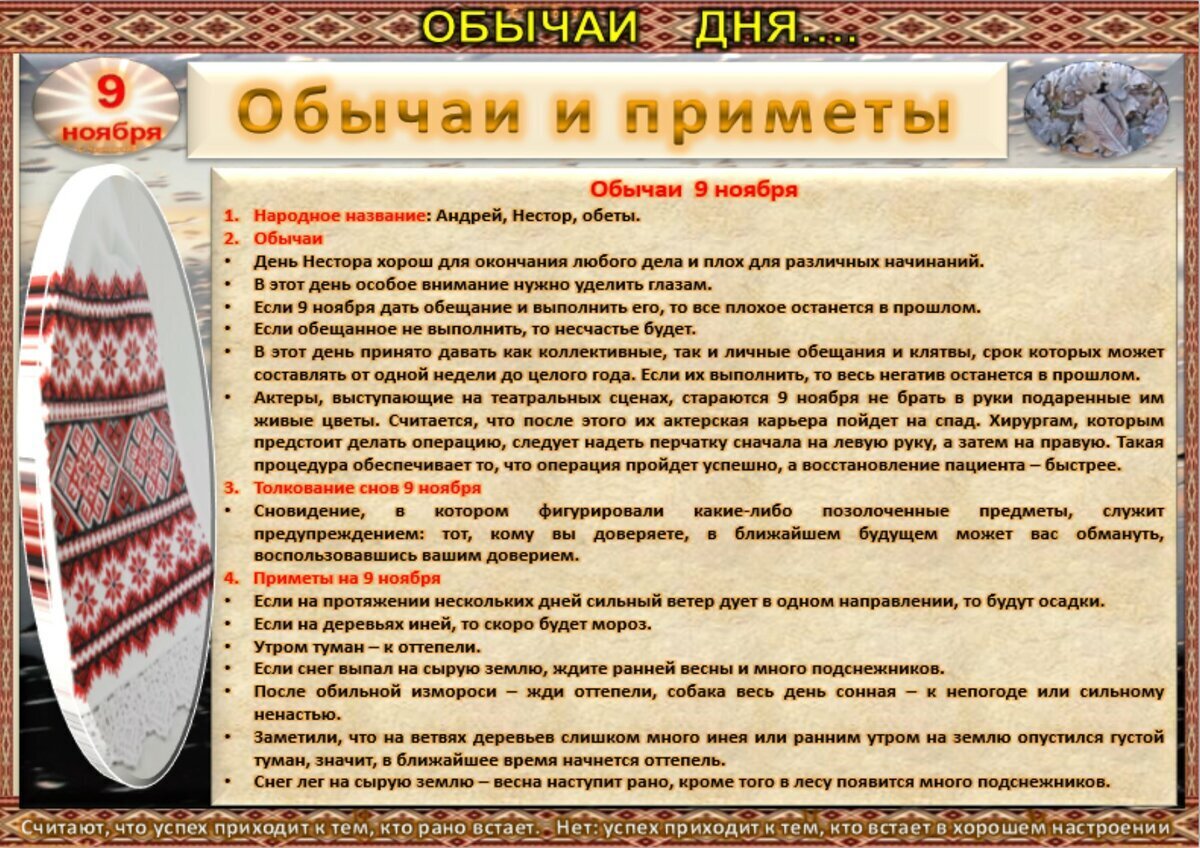 ОБЫЧАИ ДНЯ....

9 ноября

Обычаи и приметы

Обычаи 9 ноября

1. Народное название: Андрей, Нестор, обеты.
2. Обычаи
• День Нестора хорош для окончания любого дела и плох для различных начинаний.
• В этот день особое внимание нужно уделить глазам.
• Если 9 ноября дать обещание и выполнить его, то все плохое останется в прошлом.
• Если обещанное не выполнить, то несчастье будет.
• В этот день принято давать как коллективные, так и личные обещания и клятвы, срок которых может составлять от одной недели до целого года. Если их выполнить, то весь негатив останется в прошлом.
• Актеры, выступающие на театральных сценах, стараются 9 ноября не брать в руки подаренные им живые цветы. Считается, что после этого их актерская карьера пойдет на спад. Хирургам, которым предстоит делать операцию, следует надеть перчатку сначала на левую руку, а затем на правую. Такая процедура обеспечивает то, что операция пройдет успешно, а восстановление пациента – быстрее.
3. Толкование снов 9 ноября
• Сновидение, в котором фигурировали какие-либо позолоченные предметы, служит предупреждением: тот, кому вы доверяете, в ближайшем будущем может вас обмануть, воспользовавшись вашим доверием.
4. Приметы на 9 ноября
• Если на протяжении нескольких дней сильный ветер дует в одном направлении, то будут осадки.
• Если на деревьях иней, то скоро будет мороз.
• Утром туман – к оттепели.
• Если снег выпал на сырую землю, ждите ранней весны и много подснежников.
• После обильной измороси – жди оттепели, собака весь день сонная – к непогоде или сильному ненастью.
• Заметили, что на ветвях деревьев слишком много инея или ранним утром на землю опустился густой туман, значит, в ближайшее время начнется оттепель.
• Снег лег на сырую землю – весна наступит рано, кроме того в лесу появится много подснежников.

Считают, что успех приходит к тем, кто рано встает. - Нет: успех приходит к тем, кто встает в хорошем настроении